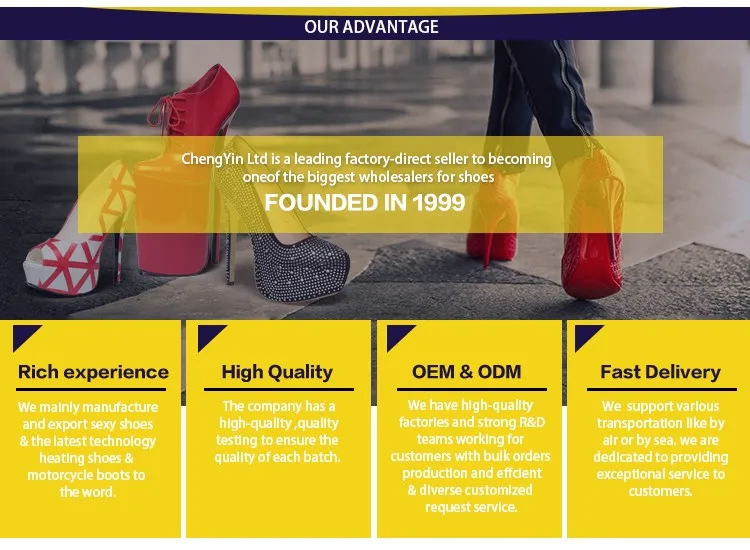 OUR ADVANTAGE

ChengYin Ltd is a leading factory-direct seller to becoming oneof the biggest wholesalers for shoes

FOUNDED IN 1999

Rich experience

We mainly manufacture and export sexy shoes & the latest technology heating shoes & motorcycle boots to the word.

High Quality

The company has a high-quality ,quality testing to ensure the quality of each batch.

OEM & ODM

We have high-quality factories and strong R&D teams working for customers with bulk orders production and effcient & diverse customized request service.

Fast Delivery

We support various transportation like by air or by sea. we are dedicated to providing exceptional service to customers.